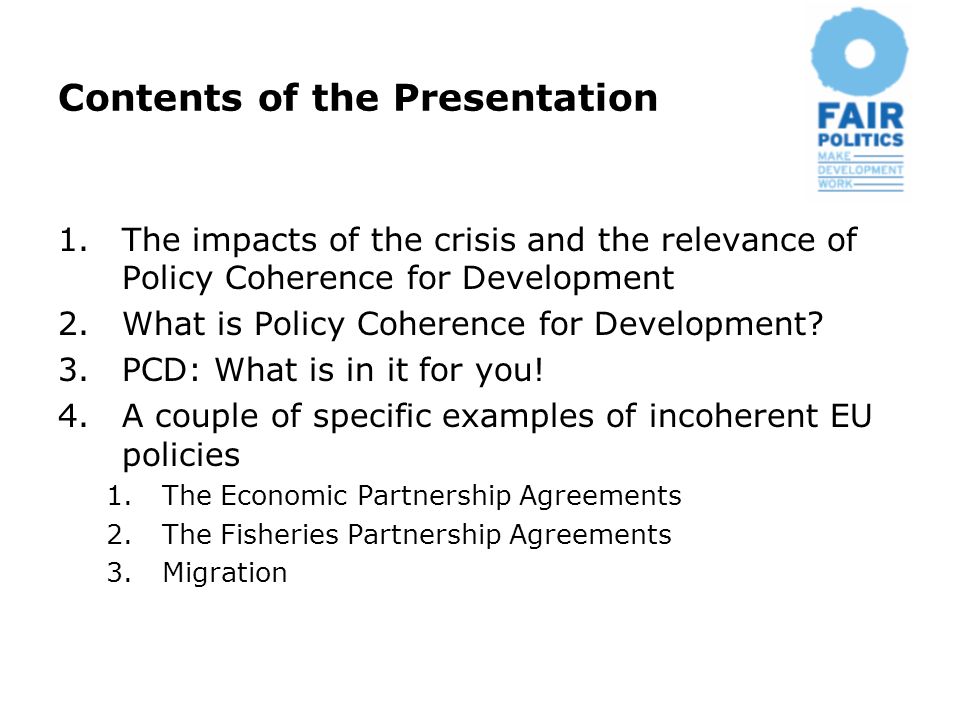 Contents of the Presentation

FAIR POLITICS
MAKE DEVELOPMENT WORK

1. The impacts of the crisis and the relevance of Policy Coherence for Development
2. What is Policy Coherence for Development?
3. PCD: What is in it for you!
4. A couple of specific examples of incoherent EU policies
   1. The Economic Partnership Agreements
   2. The Fisheries Partnership Agreements
   3. Migration